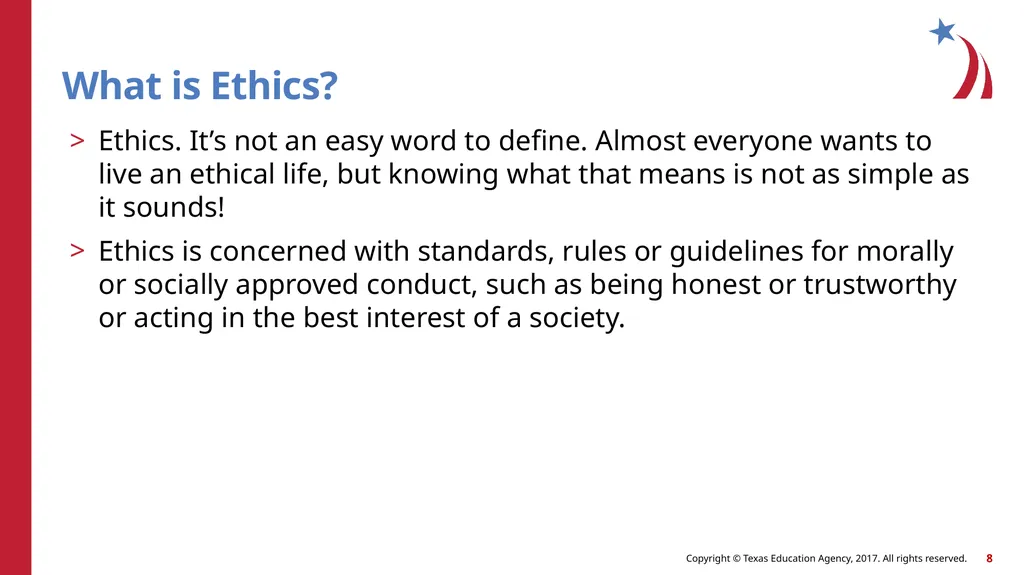 What is Ethics?

> Ethics. It’s not an easy word to define. Almost everyone wants to live an ethical life, but knowing what that means is not as simple as it sounds!

> Ethics is concerned with standards, rules or guidelines for morally or socially approved conduct, such as being honest or trustworthy or acting in the best interest of a society.

Copyright © Texas Education Agency, 2017. All rights reserved. 8